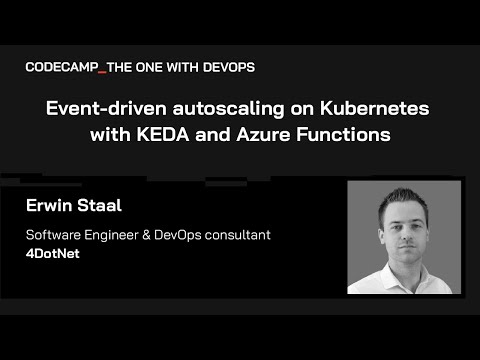 CODECAMP_THE ONE WITH DEVOPS

Event-driven autoscaling on Kubernetes with KEDA and Azure Functions

Erwin Staal

Software Engineer & DevOps consultant
4DotNet